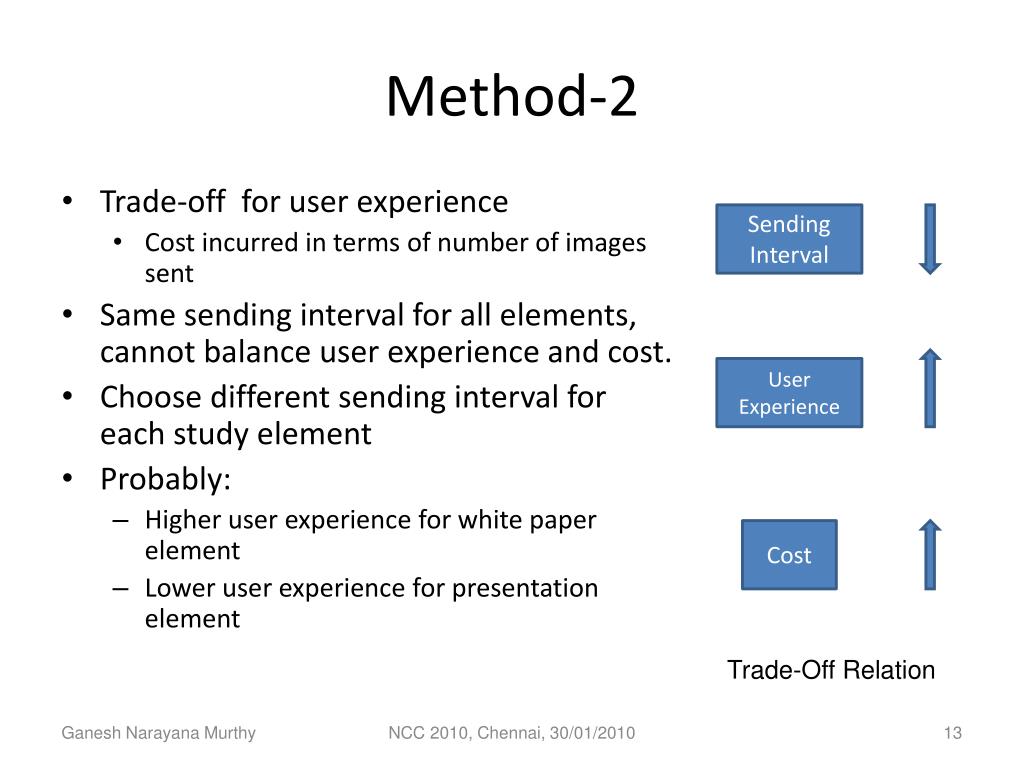 Method-2

• Trade-off for user experience
  • Cost incurred in terms of number of images sent
• Same sending interval for all elements, cannot balance user experience and cost.
• Choose different sending interval for each study element
• Probably:
  – Higher user experience for white paper element
  – Lower user experience for presentation element

Sending Interval

User Experience

Cost

Trade-Off Relation

Ganesh Narayana Murthy

NCC 2010, Chennai, 30/01/2010

13